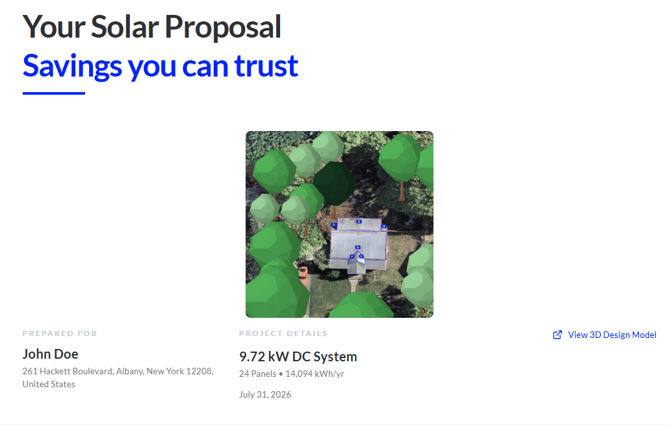 Your Solar Proposal
Savings you can trust

PREPARED FOR
John Doe
261 Hackett Boulevard, Albany, New York 12208, United States

PROJECT DETAILS
9.72 kW DC System
24 Panels • 14,094 kWh/yr
July 31, 2026

View 3D Design Model